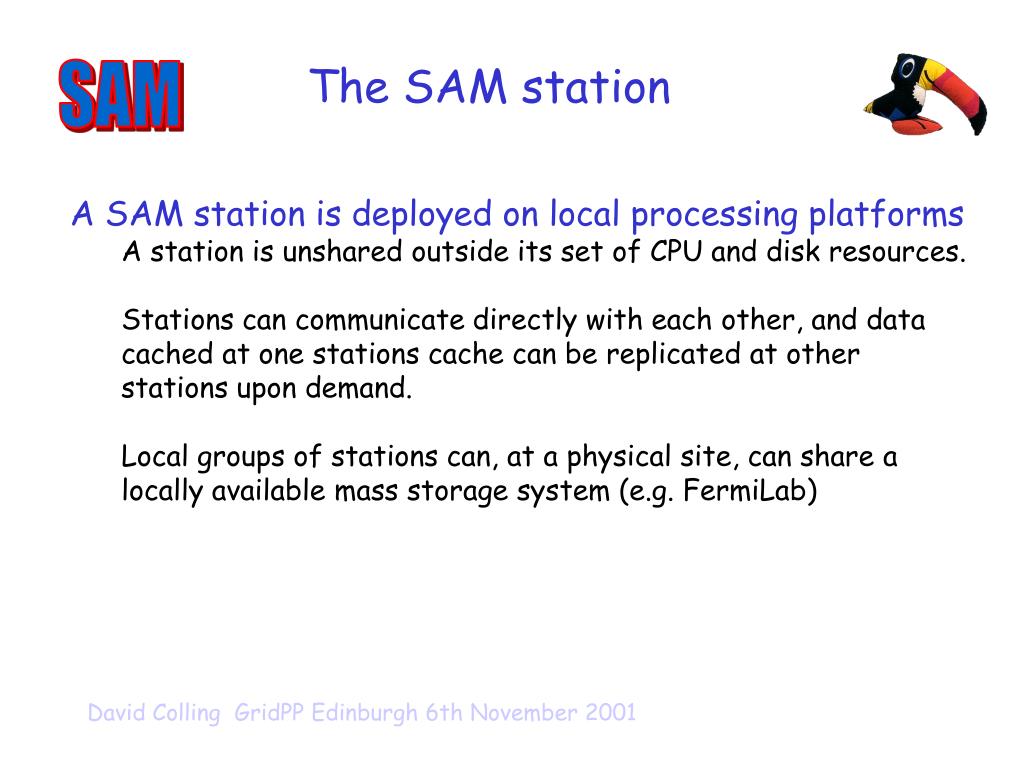 SAM

The SAM station

A SAM station is deployed on local processing platforms

A station is unshared outside its set of CPU and disk resources.

Stations can communicate directly with each other, and data cached at one stations cache can be replicated at other stations upon demand.

Local groups of stations can, at a physical site, can share a locally available mass storage system (e.g. FermiLab)

David Colling GridPP Edinburgh 6th November 2001